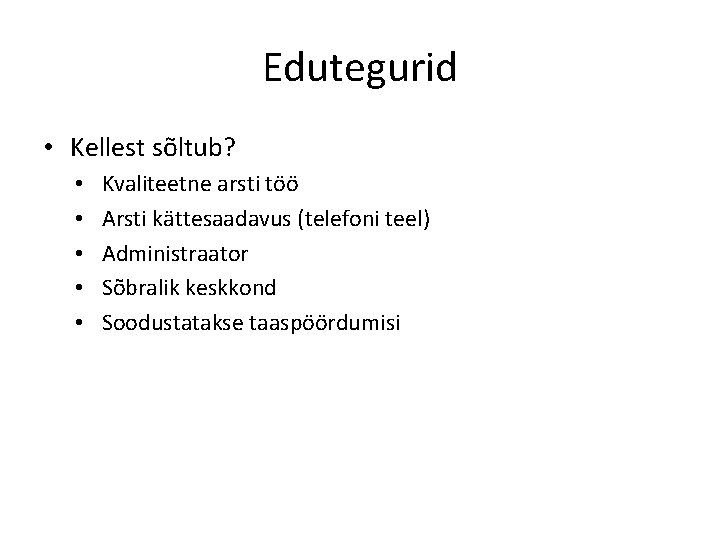 Edutegurid

• Kellest sõltub?
  • Kvaliteetne arsti töö
  • Arsti kättesaadavus (telefoni teel)
  • Administraator
  • Sõbralik keskkond
  • Soodustatakse taaspöördumisi